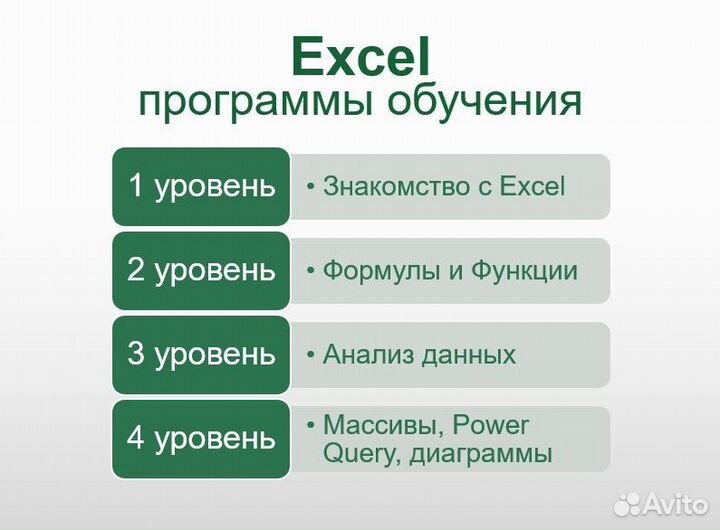 Excel
программы обучения

1 уровень
• Знакомство с Excel

2 уровень
• Формулы и Функции

3 уровень
• Анализ данных

4 уровень
• Массивы, Power Query, диаграммы

Avito